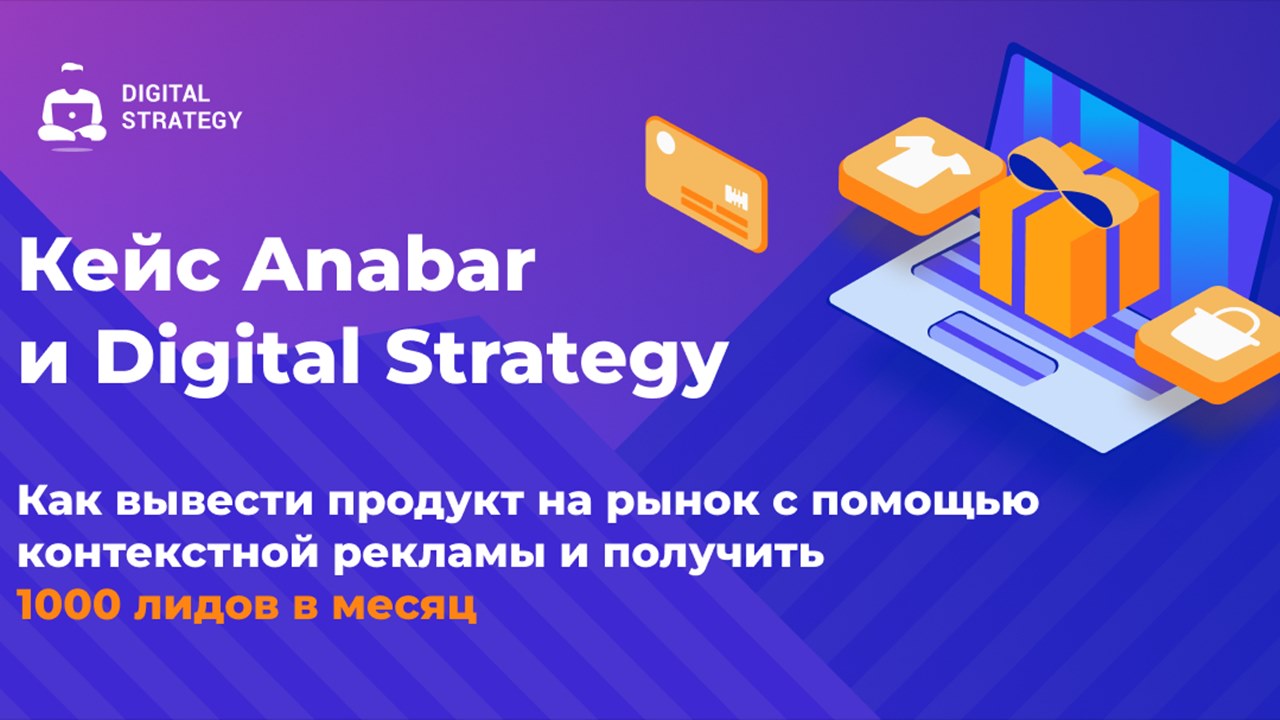 DIGITAL STRATEGY

Кейс Anabar и Digital Strategy

Как вывести продукт на рынок с помощью контекстной рекламы и получить 1000 лидов в месяц